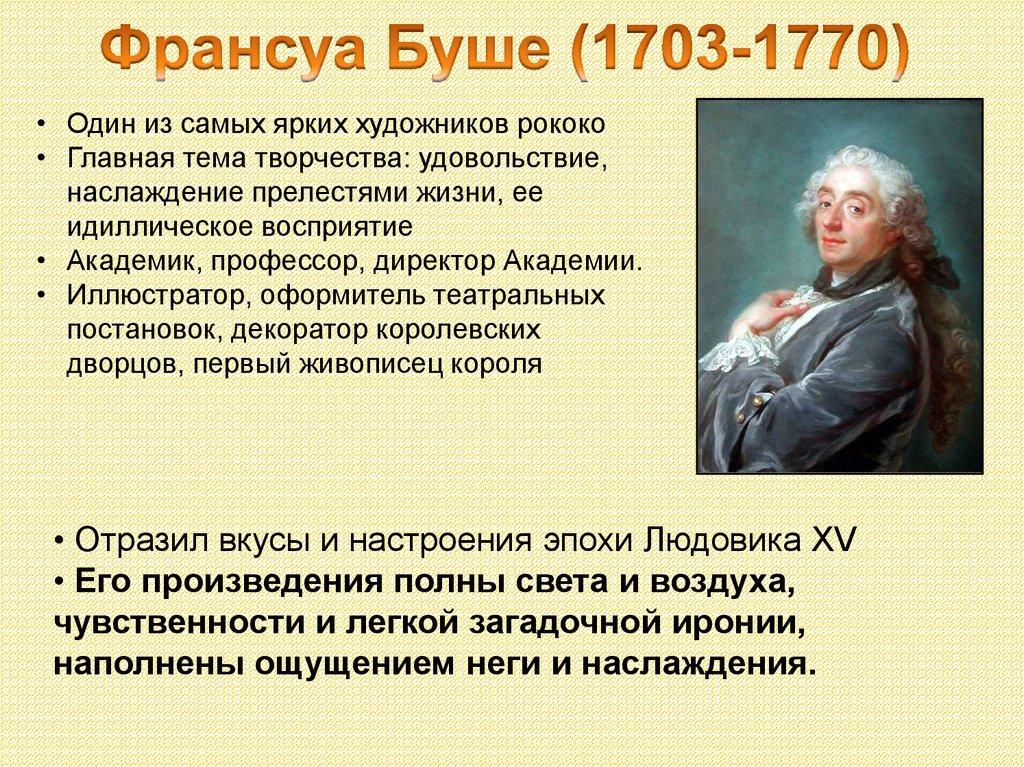 Франсуа Буше (1703-1770)

• Один из самых ярких художников рококо
• Главная тема творчества: удовольствие, наслаждение прелестями жизни, ее идиллическое восприятие
• Академик, профессор, директор Академии.
• Иллюстратор, оформитель театральных постановок, декоратор королевских дворцов, первый живописец короля

• Отразил вкусы и настроения эпохи Людовика XV
• Его произведения полны света и воздуха, чувственности и легкой загадочной иронии, наполнены ощущением неги и наслаждения.